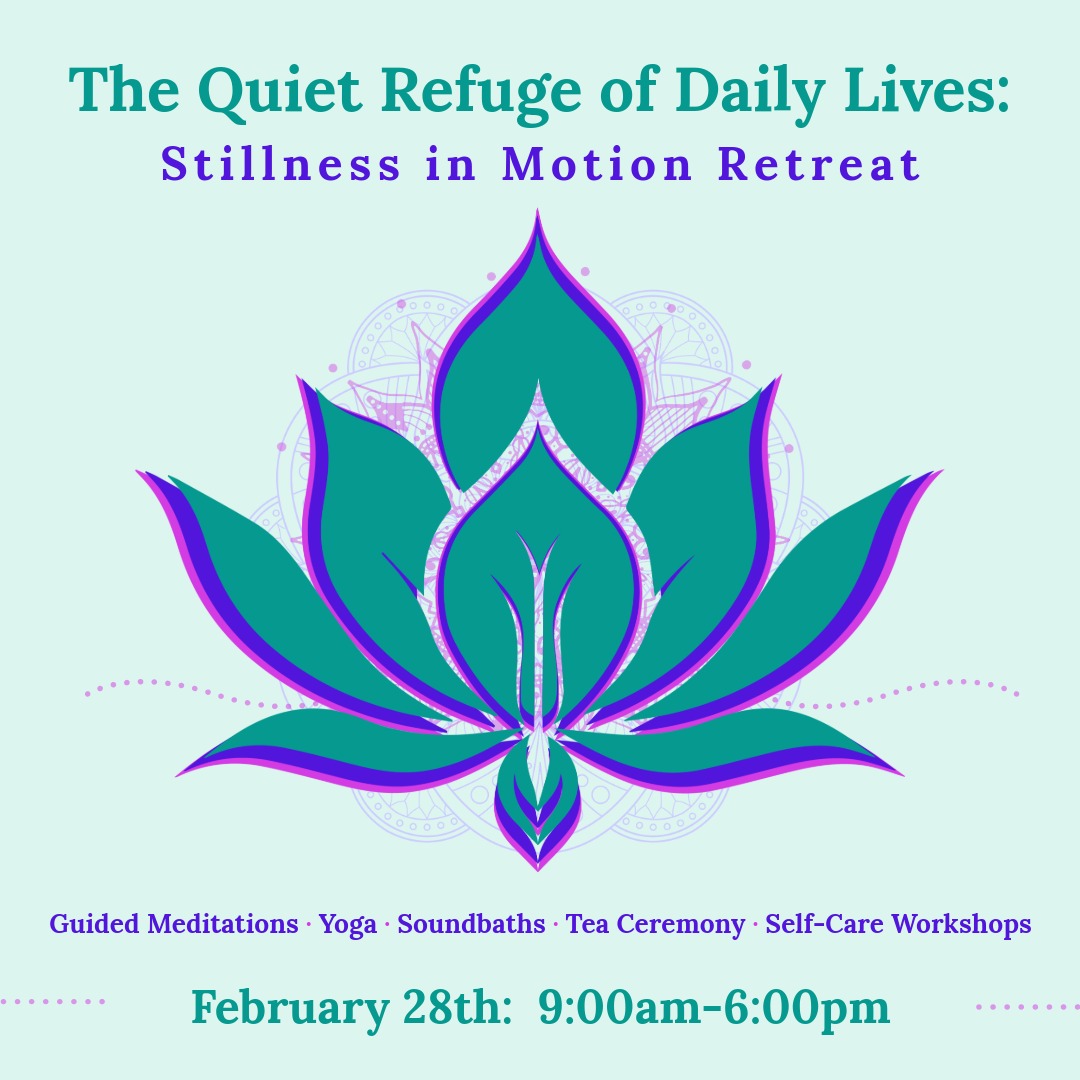 The Quiet Refuge of Daily Lives:
Stillness in Motion Retreat

Guided Meditations · Yoga · Soundbaths · Tea Ceremony · Self-Care Workshops

February 28th: 9:00am-6:00pm